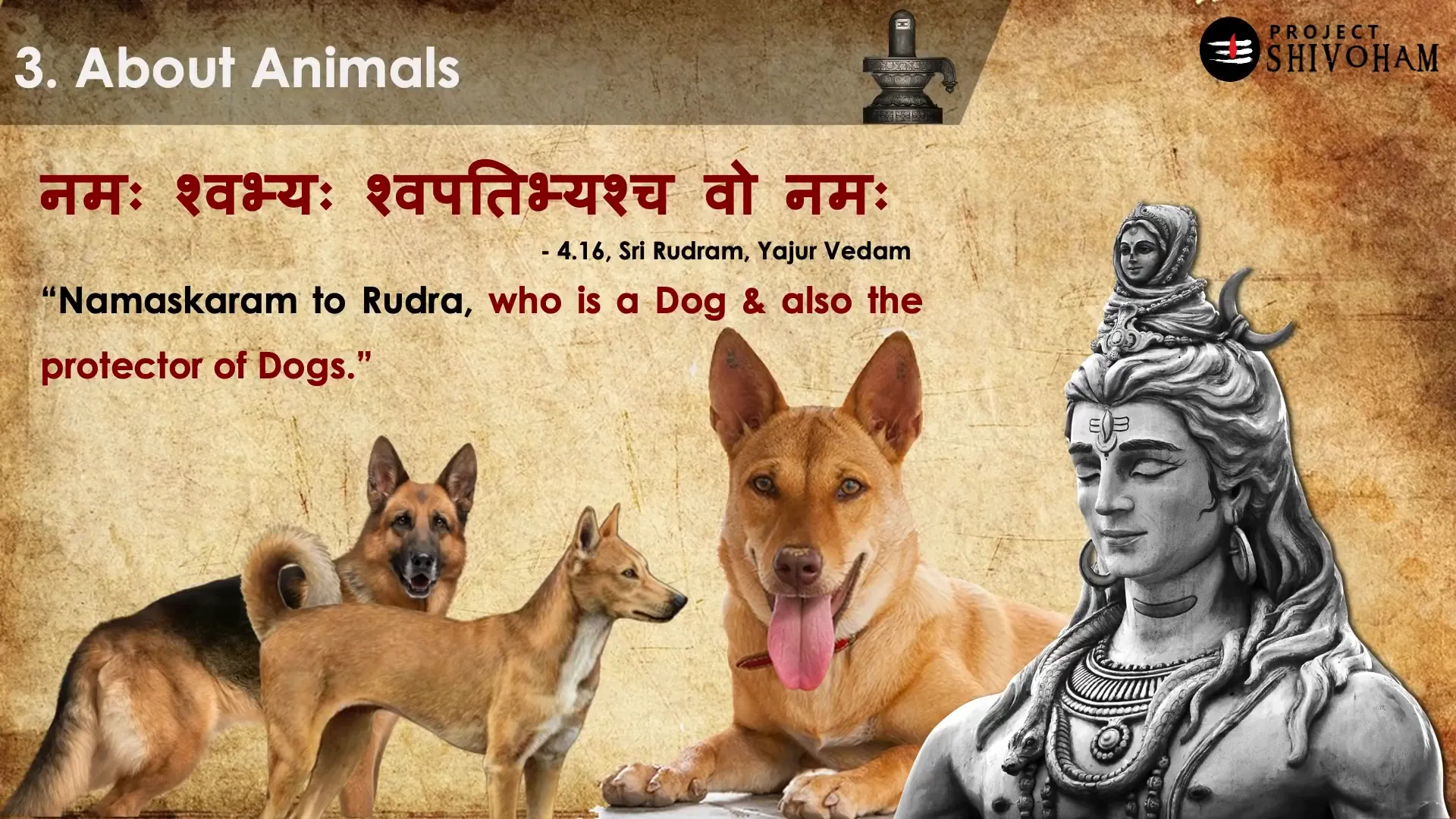 3. About Animals

PROJECT SHIVOHAM

नमः श्वभ्यः श्वपतिभ्यश्च वो नमः

- 4.16, Sri Rudram, Yajur Vedam

“Namaskaram to Rudra, who is a Dog & also the protector of Dogs.”